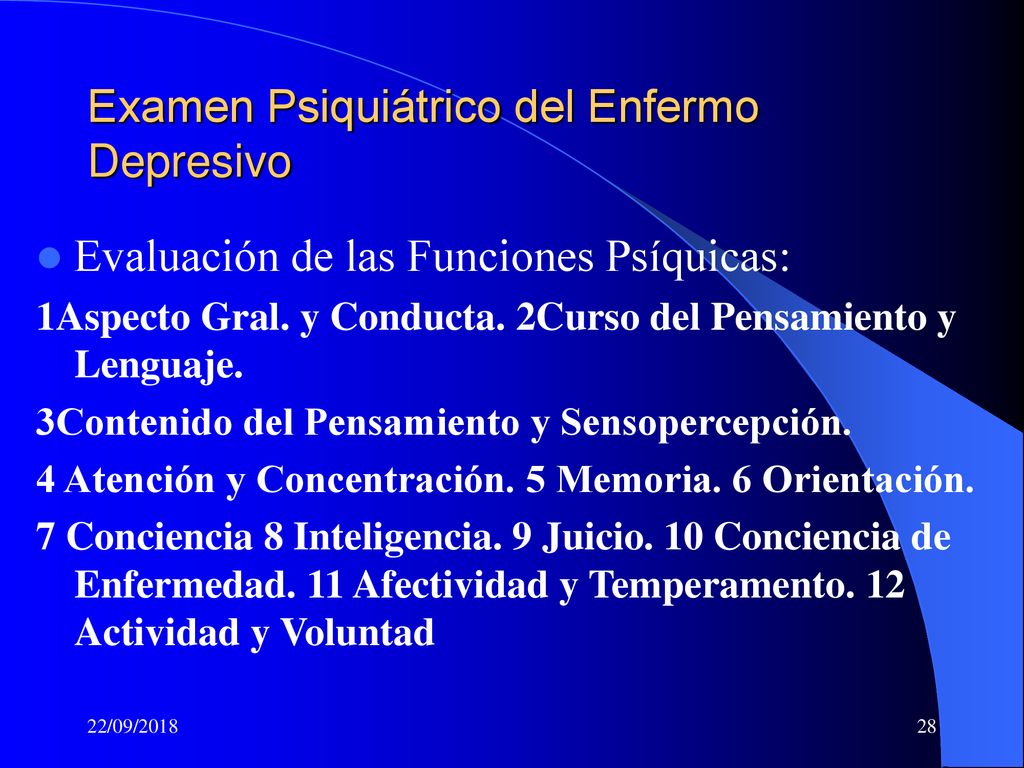 Examen Psiquiátrico del Enfermo Depresivo

Evaluación de las Funciones Psíquicas:

1Aspecto Gral. y Conducta. 2Curso del Pensamiento y Lenguaje.

3Contenido del Pensamiento y Sensopercepción.

4 Atención y Concentración. 5 Memoria. 6 Orientación.

7 Conciencia 8 Inteligencia. 9 Juicio. 10 Conciencia de Enfermedad. 11 Afectividad y Temperamento. 12 Actividad y Voluntad

22/09/2018

28